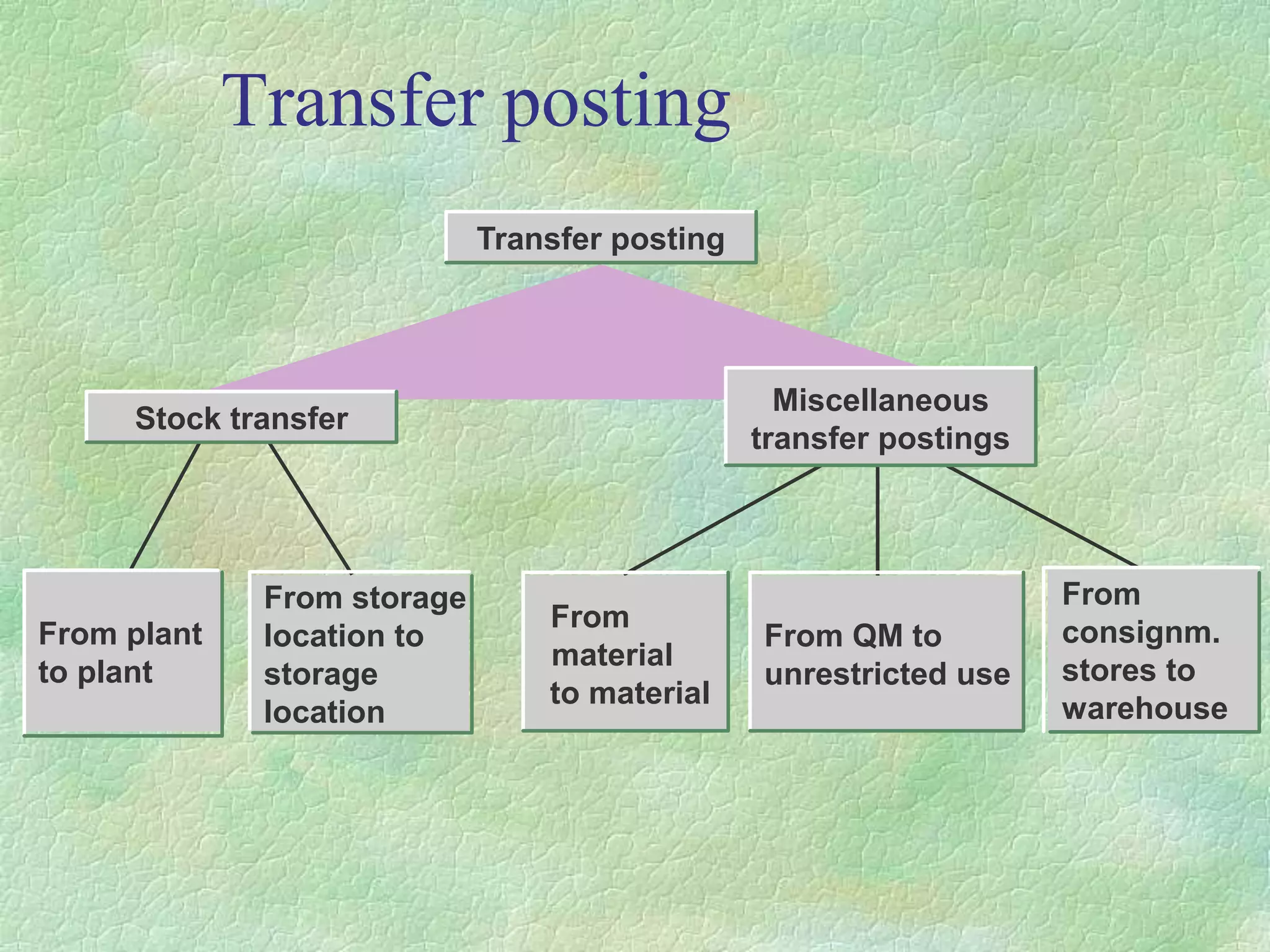 Transfer posting

Transfer posting

Stock transfer

Miscellaneous transfer postings

From plant to plant

From storage location to storage location

From material to material

From QM to unrestricted use

From consignm. stores to warehouse